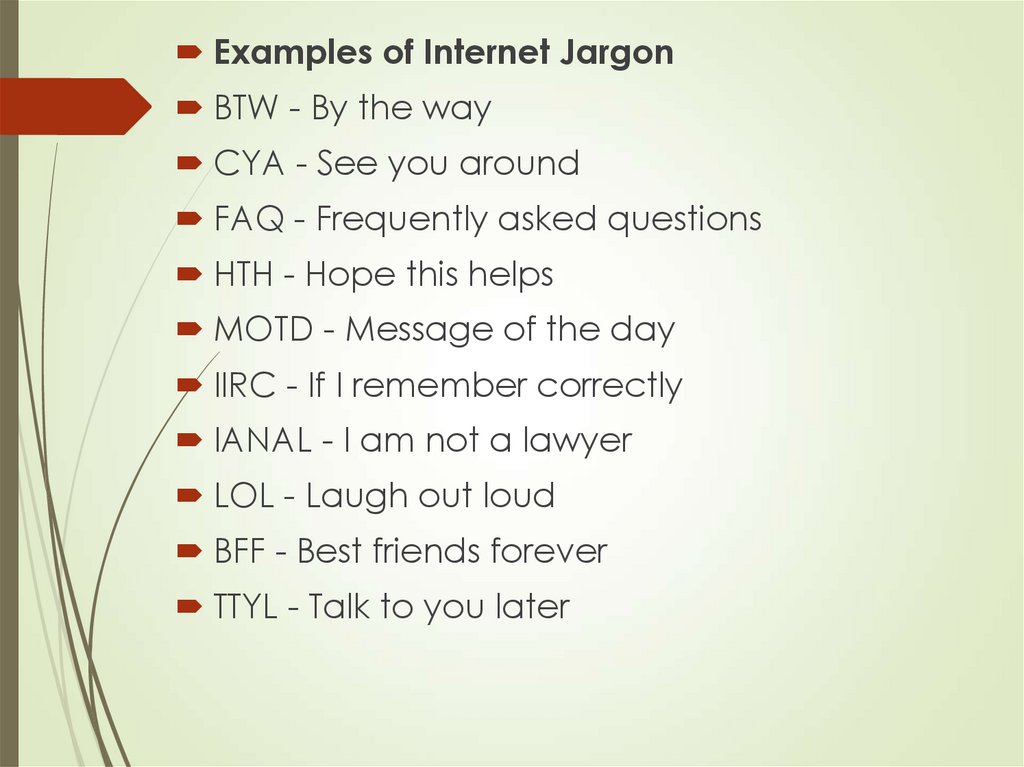 Examples of Internet Jargon
BTW - By the way
CYA - See you around
FAQ - Frequently asked questions
HTH - Hope this helps
MOTD - Message of the day
IIRC - If I remember correctly
IANAL - I am not a lawyer
LOL - Laugh out loud
BFF - Best friends forever
TTYL - Talk to you later